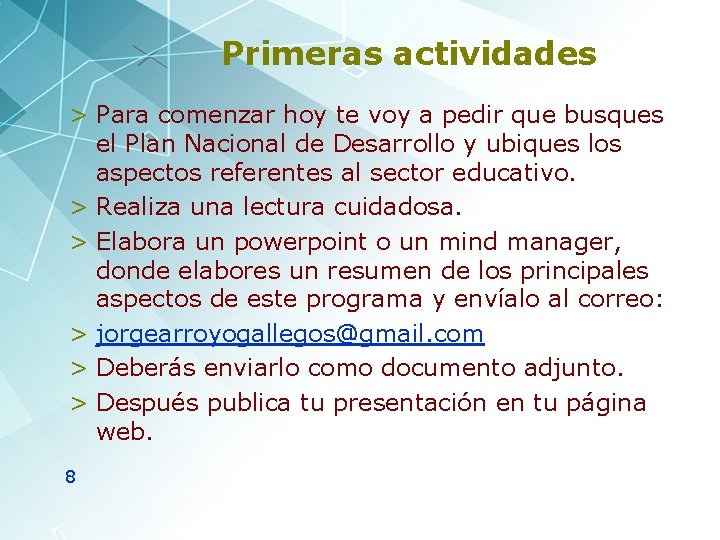 Primeras actividades

> Para comenzar hoy te voy a pedir que busques el Plan Nacional de Desarrollo y ubiques los aspectos referentes al sector educativo.
> Realiza una lectura cuidadosa.
> Elabora un powerpoint o un mind manager, donde elabores un resumen de los principales aspectos de este programa y envíalo al correo:
> jorgearroyogallegos@gmail.com
> Deberás enviarlo como documento adjunto.
> Después publica tu presentación en tu página web.

8